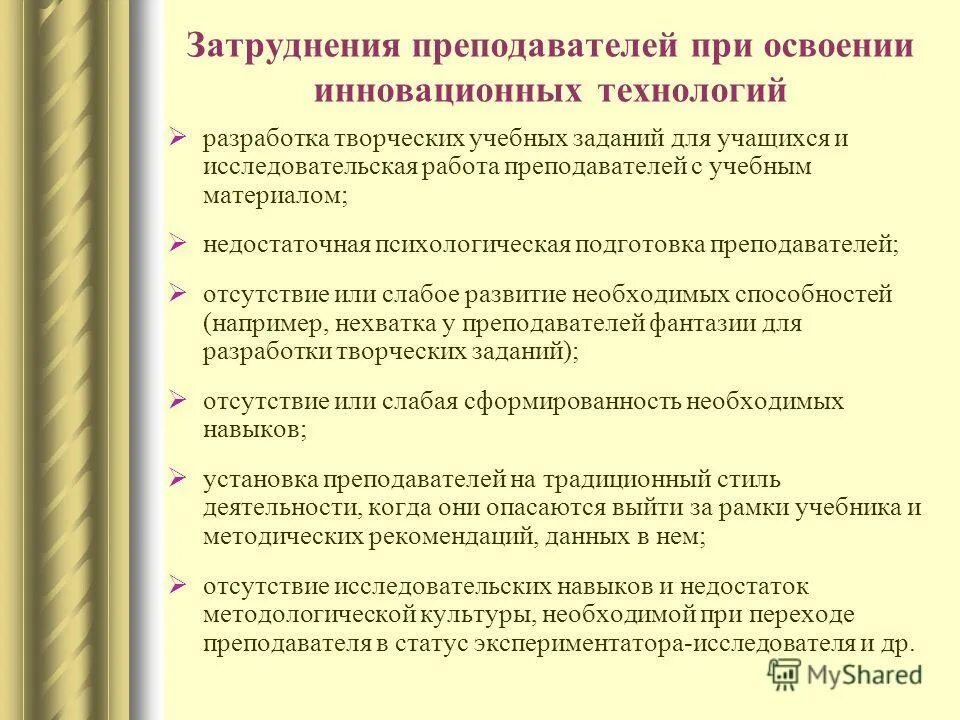 Затруднения преподавателей при освоении инновационных технологий

➢ разработка творческих учебных заданий для учащихся и исследовательская работа преподавателей с учебным материалом;

➢ недостаточная психологическая подготовка преподавателей;

➢ отсутствие или слабое развитие необходимых способностей (например, нехватка у преподавателей фантазии для разработки творческих заданий);

➢ отсутствие или слабая сформированность необходимых навыков;

➢ установка преподавателей на традиционный стиль деятельности, когда они опасаются выйти за рамки учебника и методических рекомендаций, данных в нем;

➢ отсутствие исследовательских навыков и недостаток методологической культуры, необходимой при переходе преподавателя в статус экспериментатора-исследователя и др.

MyShared